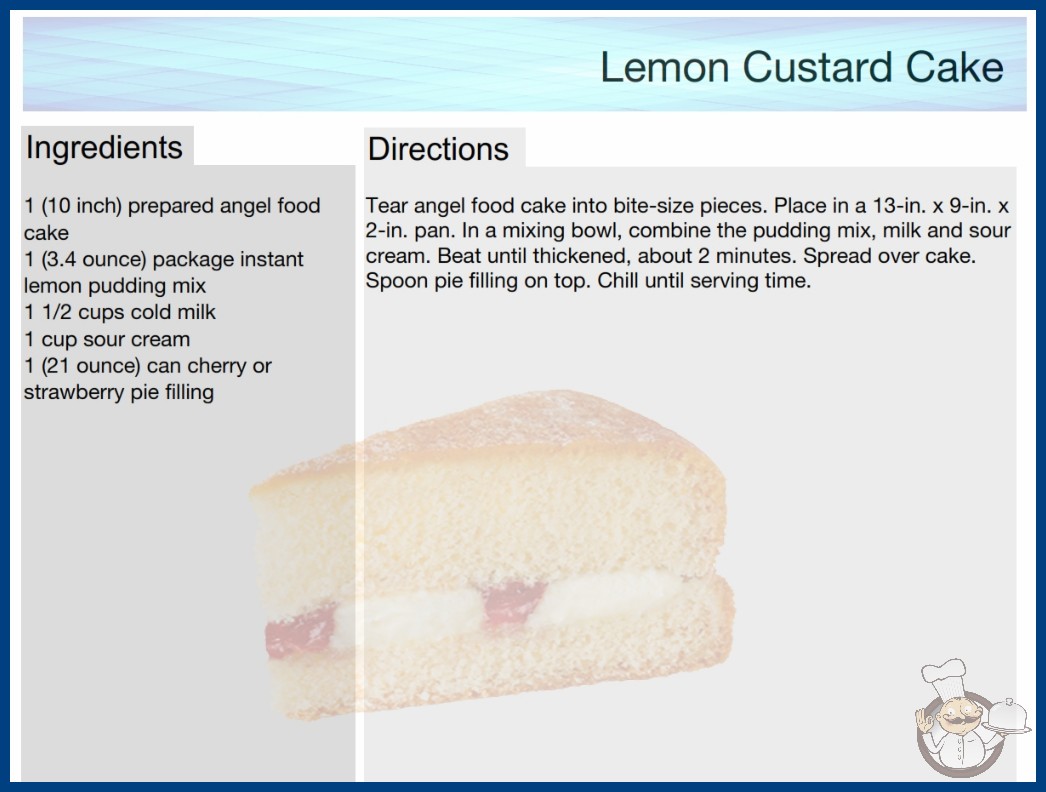 Lemon Custard Cake

Ingredients

1 (10 inch) prepared angel food cake
1 (3.4 ounce) package instant lemon pudding mix
1 1/2 cups cold milk
1 cup sour cream
1 (21 ounce) can cherry or strawberry pie filling

Directions

Tear angel food cake into bite-size pieces. Place in a 13-in. x 9-in. x 2-in. pan. In a mixing bowl, combine the pudding mix, milk and sour cream. Beat until thickened, about 2 minutes. Spread over cake. Spoon pie filling on top. Chill until serving time.